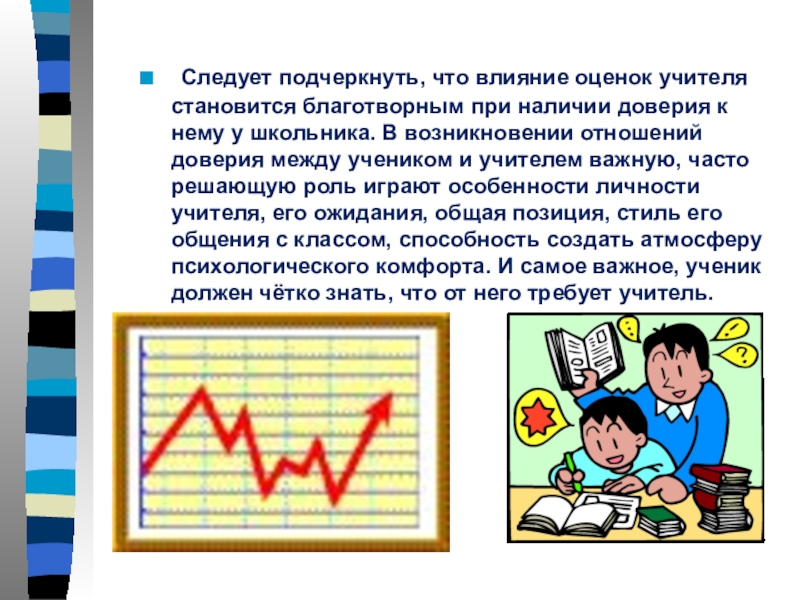 Следует подчеркнуть, что влияние оценок учителя становится благотворным при наличии доверия к нему у школьника. В возникновении отношений доверия между учеником и учителем важную, часто решающую роль играют особенности личности учителя, его ожидания, общая позиция, стиль его общения с классом, способность создать атмосферу психологического комфорта. И самое важное, ученик должен чётко знать, что от него требует учитель.

!

!

?